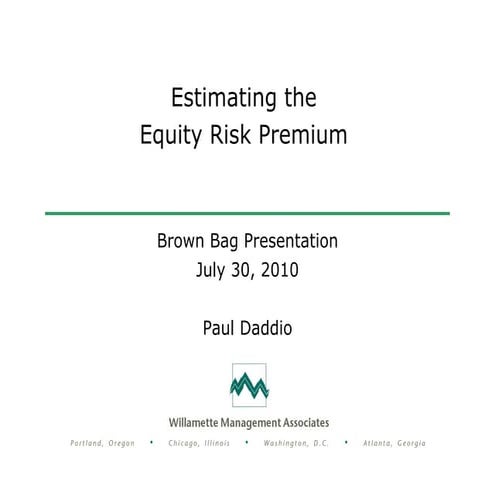 Estimating the
Equity Risk Premium

Brown Bag Presentation
July 30, 2010

Paul Daddio

Willamette Management Associates

Portland, Oregon • Chicago, Illinois • Washington, D.C. • Atlanta, Georgia